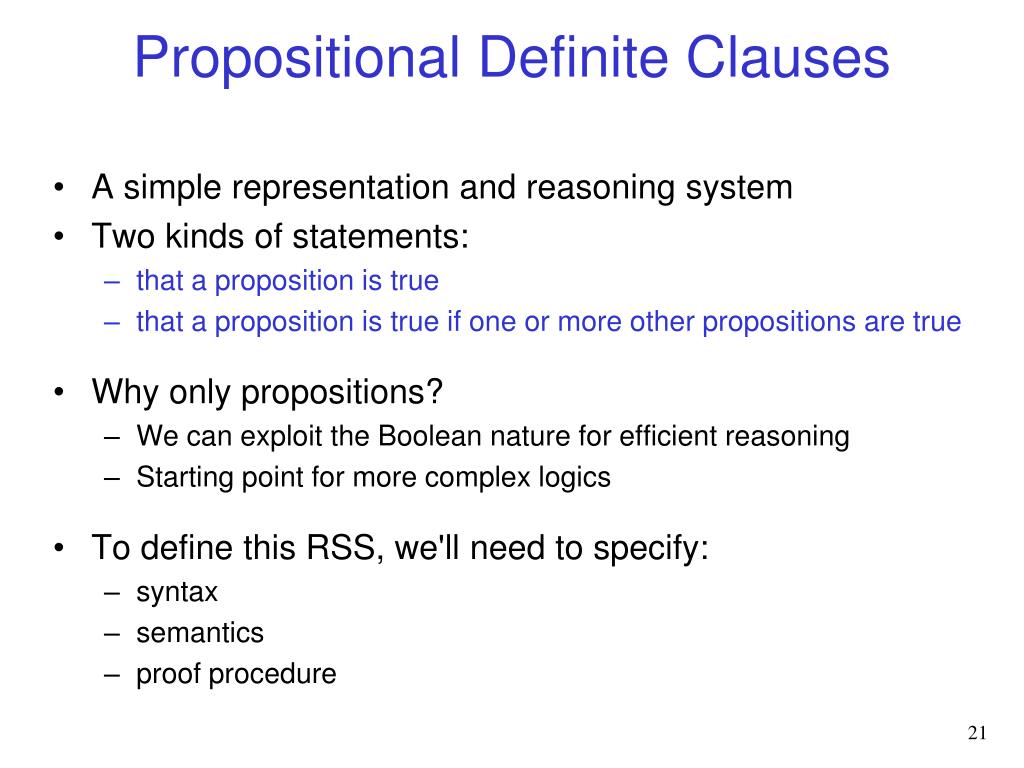 Propositional Definite Clauses

• A simple representation and reasoning system
• Two kinds of statements:
– that a proposition is true
– that a proposition is true if one or more other propositions are true

• Why only propositions?
– We can exploit the Boolean nature for efficient reasoning
– Starting point for more complex logics

• To define this RSS, we'll need to specify:
– syntax
– semantics
– proof procedure

21